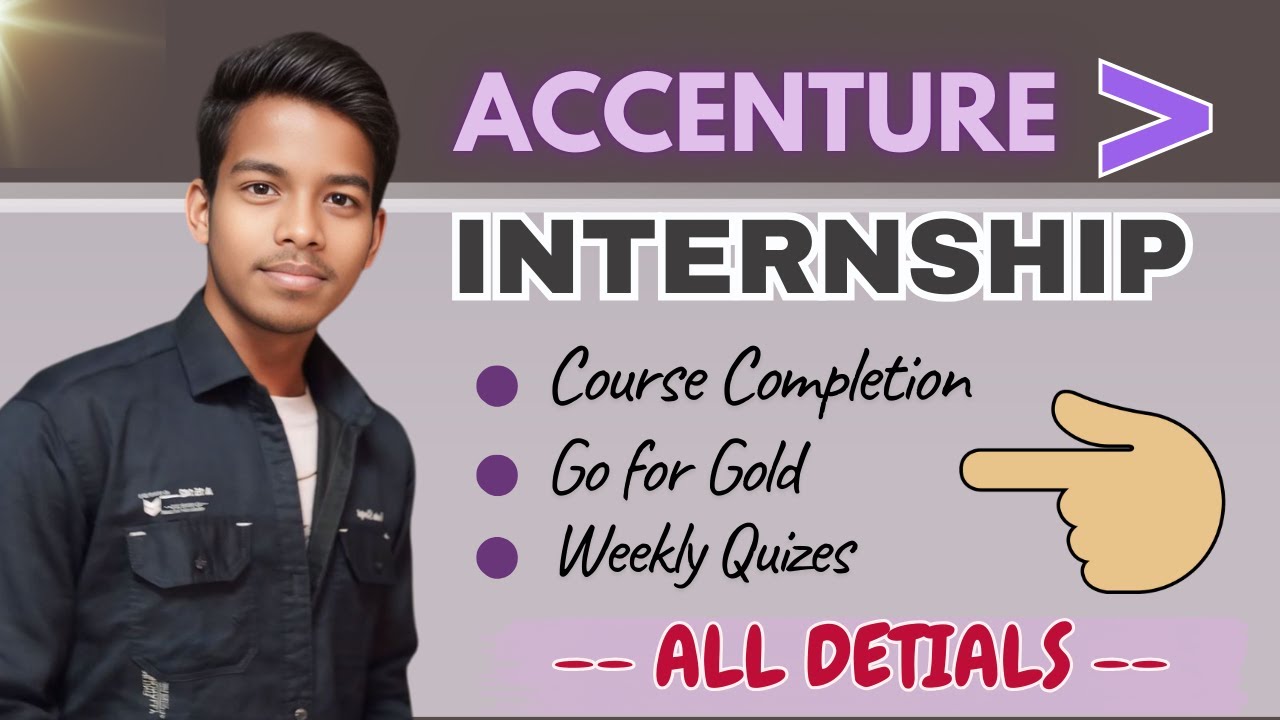 ACCENTURE >

INTERNSHIP

• Course Completion
• Go for Gold
• Weekly Quizes

-- ALL DETIALS --